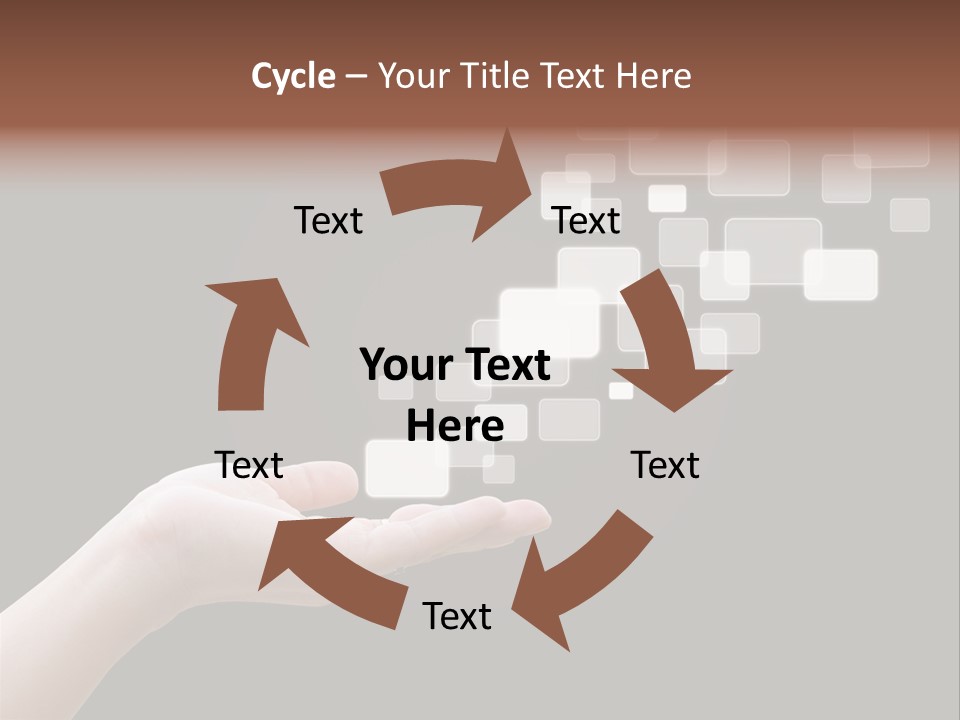 Cycle – Your Title Text Here

Text

Text

Your Text Here

Text

Text

Text